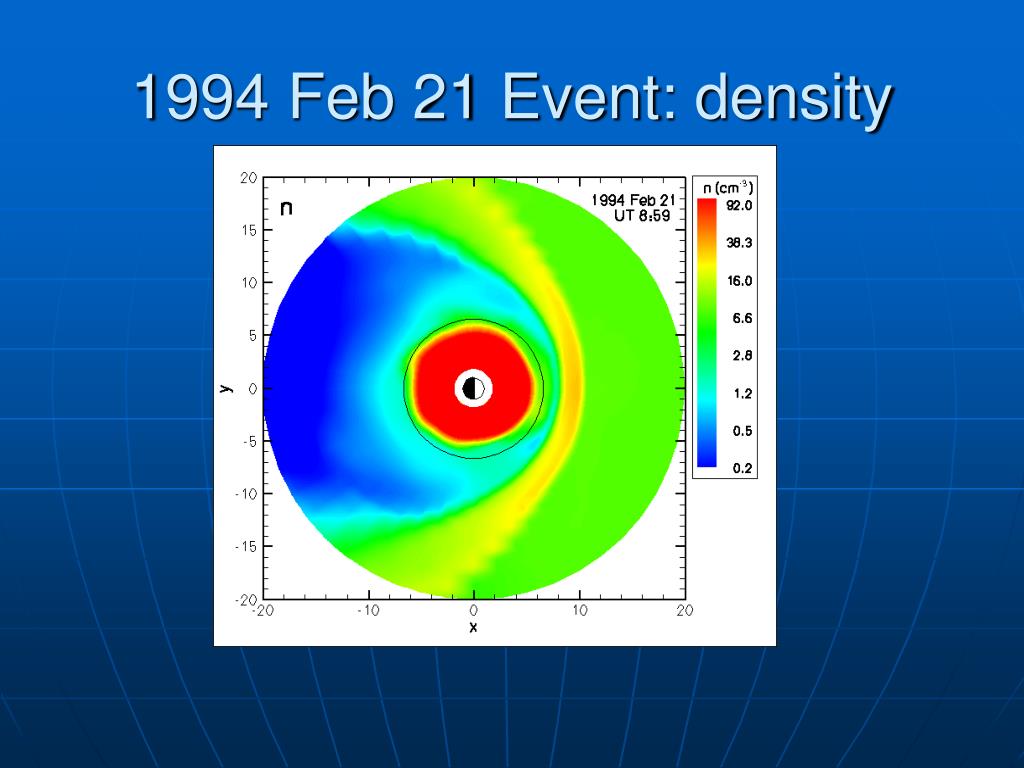 1994 Feb 21 Event: density

n

1994 Feb 21
UT 8:59

n (cm$^{-3}$)
92.0
38.3
16.0
6.6
2.8
1.2
0.5
0.2

20
15
10
5
0
-5
-10
-15
-20

y

-20
-10
0
10
20

x